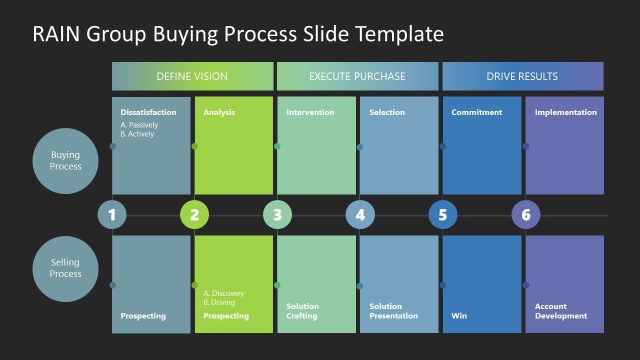 RAIN Group Buying Process Slide Template

DEFINE VISION

EXECUTE PURCHASE

DRIVE RESULTS

Buying Process

Dissatisfaction
A. Passively
B. Actively

Analysis

Intervention

Selection

Commitment

Implementation

1

2

3

4

5

6

Selling Process

Prospecting

A. Discovery
B. Driving
Prospecting

Solution Crafting

Solution Presentation

Win

Account Development